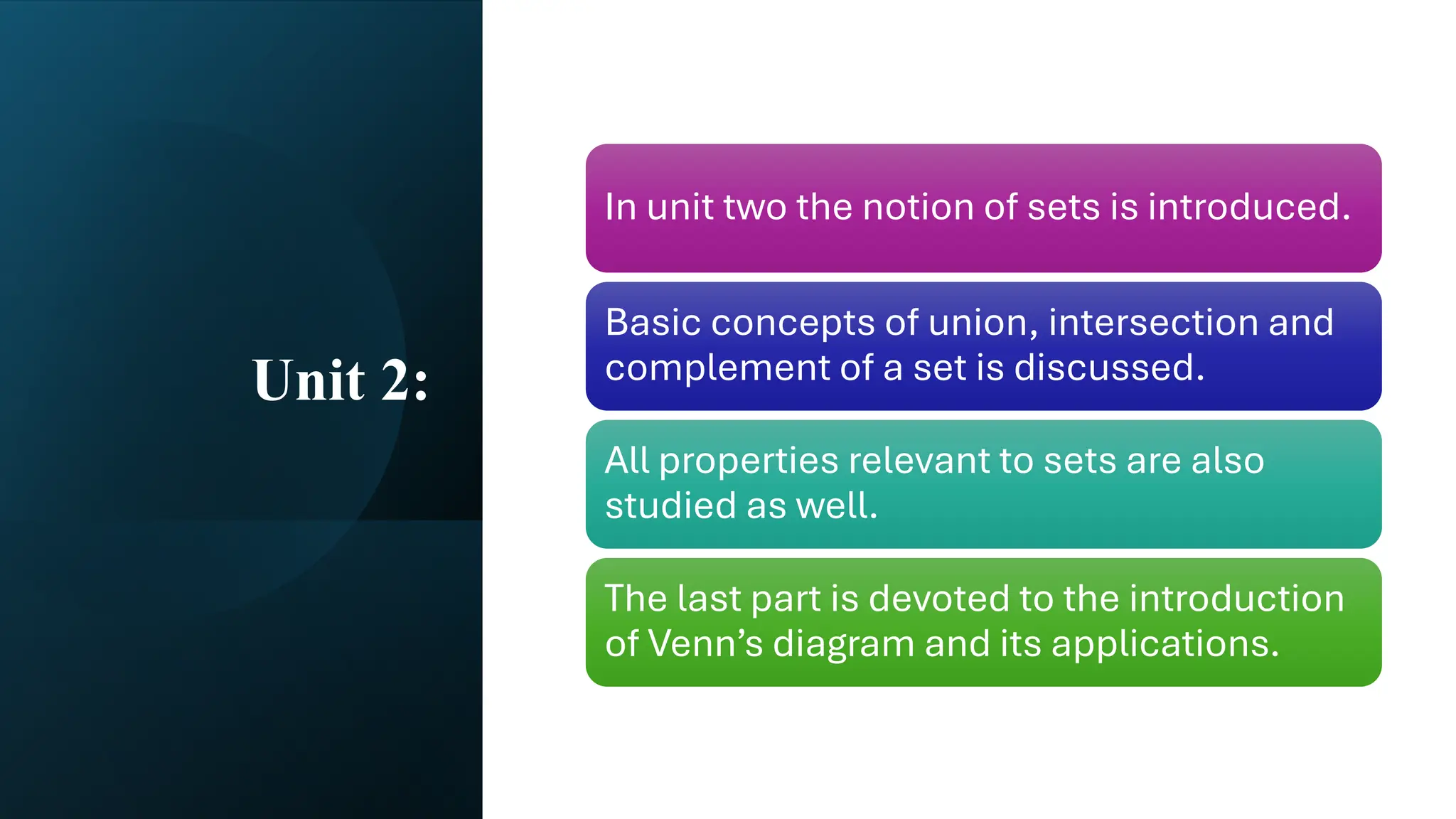 Unit 2:

In unit two the notion of sets is introduced.

Basic concepts of union, intersection and complement of a set is discussed.

All properties relevant to sets are also studied as well.

The last part is devoted to the introduction of Venn’s diagram and its applications.